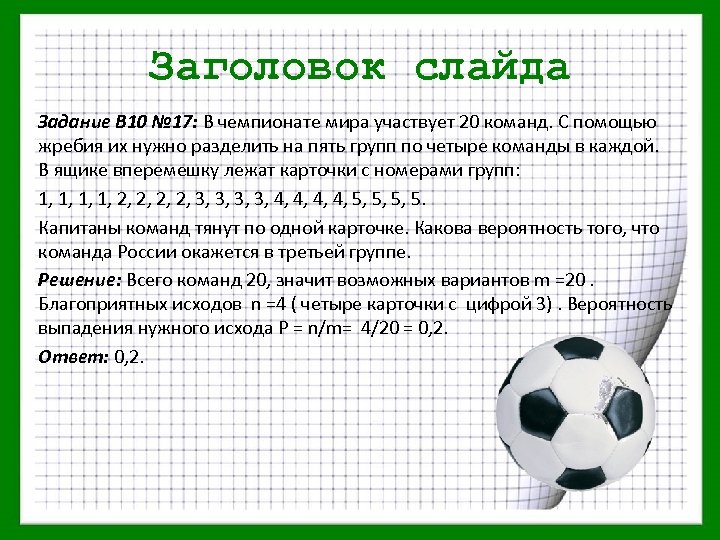 Заголовок слайда

Задание B10 №17: В чемпионате мира участвует 20 команд. С помощью жребия их нужно разделить на пять групп по четыре команды в каждой. В ящике вперемешку лежат карточки с номерами групп:

1, 1, 1, 1, 2, 2, 2, 2, 3, 3, 3, 3, 4, 4, 4, 4, 5, 5, 5, 5.

Капитаны команд тянут по одной карточке. Какова вероятность того, что команда России окажется в третьей группе.

Решение: Всего команд 20, значит возможных вариантов m =20 . Благоприятных исходов n =4 ( четыре карточки с цифрой 3) . Вероятность выпадения нужного исхода P = n/m= 4/20 = 0,2.

Ответ: 0,2.